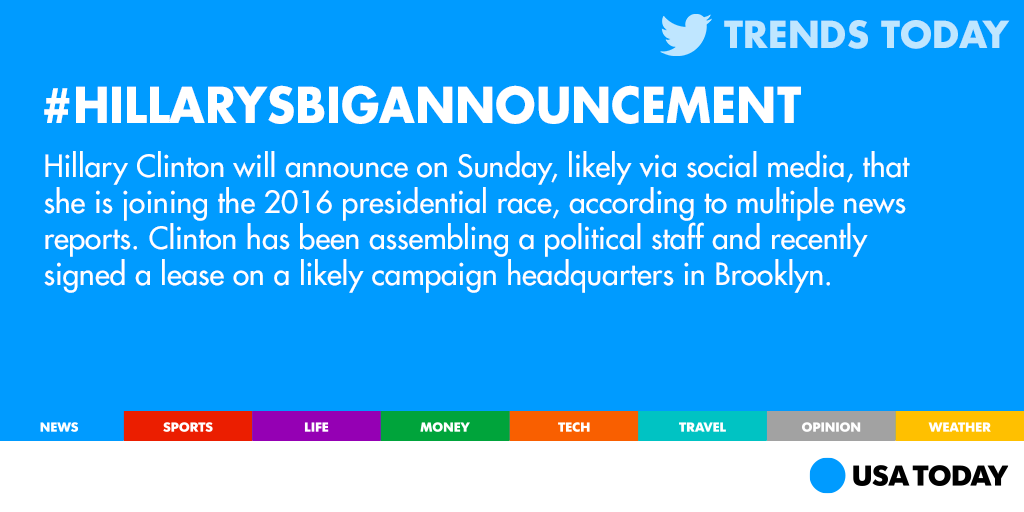 TRENDS TODAY

#HILLARYSBIGANNOUNCEMENT

Hillary Clinton will announce on Sunday, likely via social media, that she is joining the 2016 presidential race, according to multiple news reports. Clinton has been assembling a political staff and recently signed a lease on a likely campaign headquarters in Brooklyn.

NEWS SPORTS LIFE MONEY TECH TRAVEL OPINION WEATHER

USA TODAY